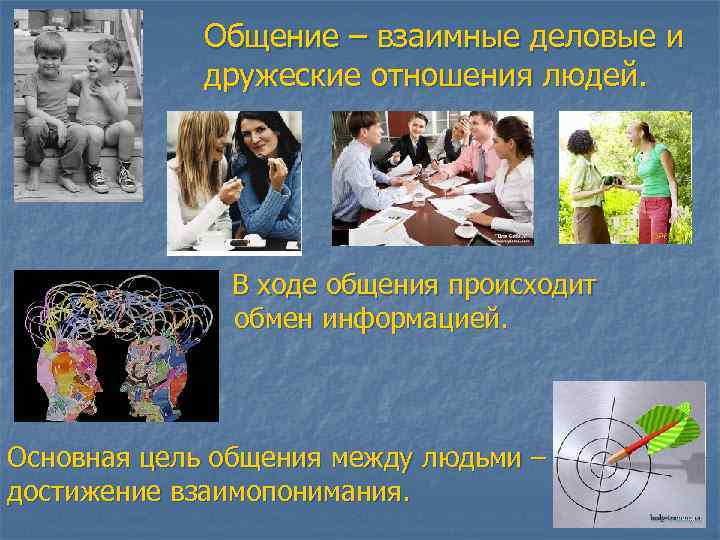 Общение – взаимные деловые и дружеские отношения людей.

В ходе общения происходит обмен информацией.

Основная цель общения между людьми – достижение взаимопонимания.